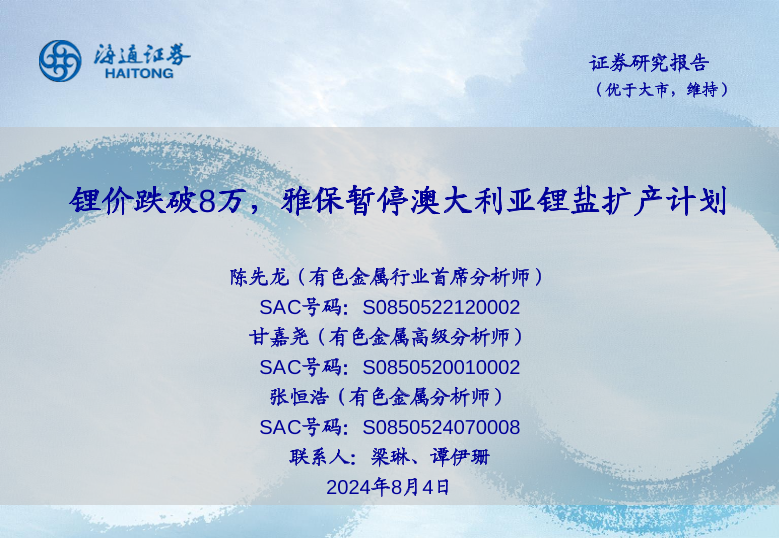 海通证券
HAITONG

证券研究报告
（优于大市，维持）

锂价跌破8万，雅保暂停澳大利亚锂盐扩产计划

陈先龙（有色金属行业首席分析师）
SAC号码：S0850522120002
甘嘉尧（有色金属高级分析师）
SAC号码：S0850520010002
张恒浩（有色金属分析师）
SAC号码：S0850524070008
联系人：梁琳、谭伊珊
2024年8月4日